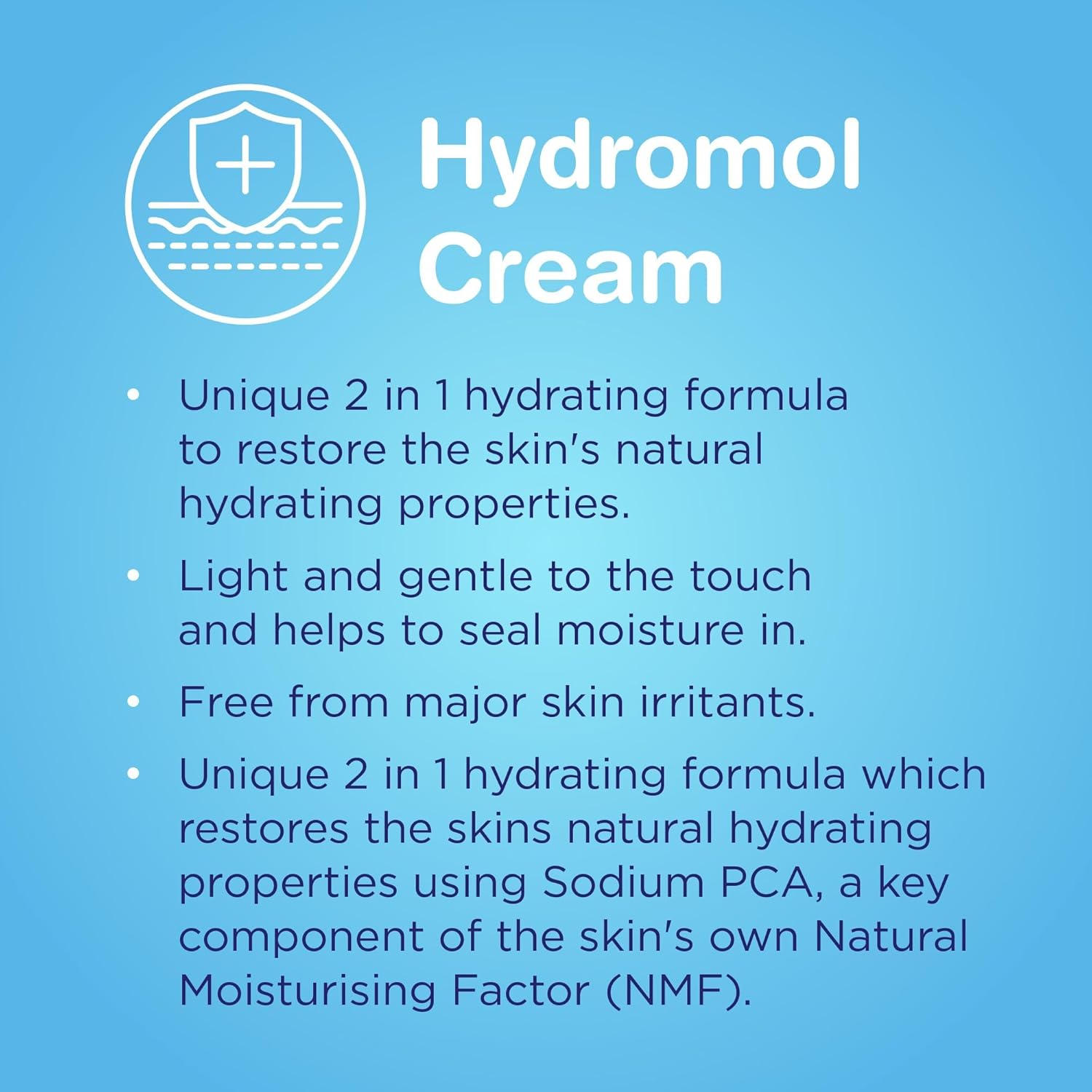 Hydromol Cream

• Unique 2 in 1 hydrating formula to restore the skin's natural hydrating properties.

• Light and gentle to the touch and helps to seal moisture in.

• Free from major skin irritants.

• Unique 2 in 1 hydrating formula which restores the skins natural hydrating properties using Sodium PCA, a key component of the skin's own Natural Moisturising Factor (NMF).